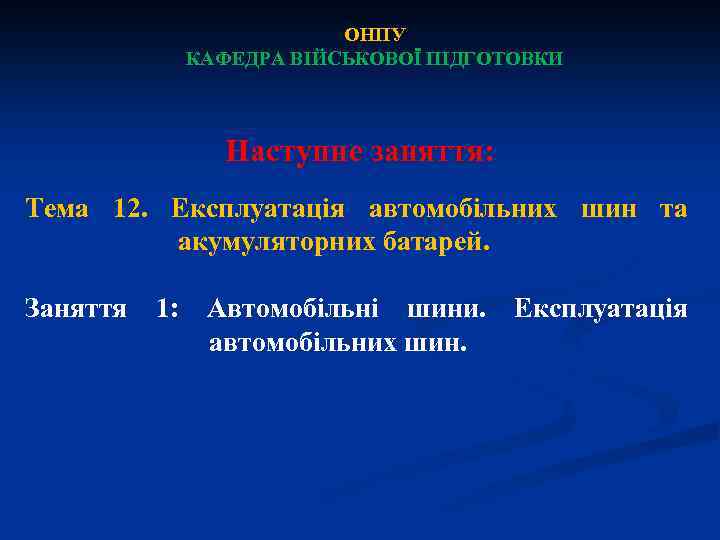 ОНПУ
КАФЕДРА ВІЙСЬКОВОЇ ПІДГОТОВКИ

Наступне заняття:

Тема 12. Експлуатація автомобільних шин та акумуляторних батарей.

Заняття 1: Автомобільні шини. Експлуатація автомобільних шин.